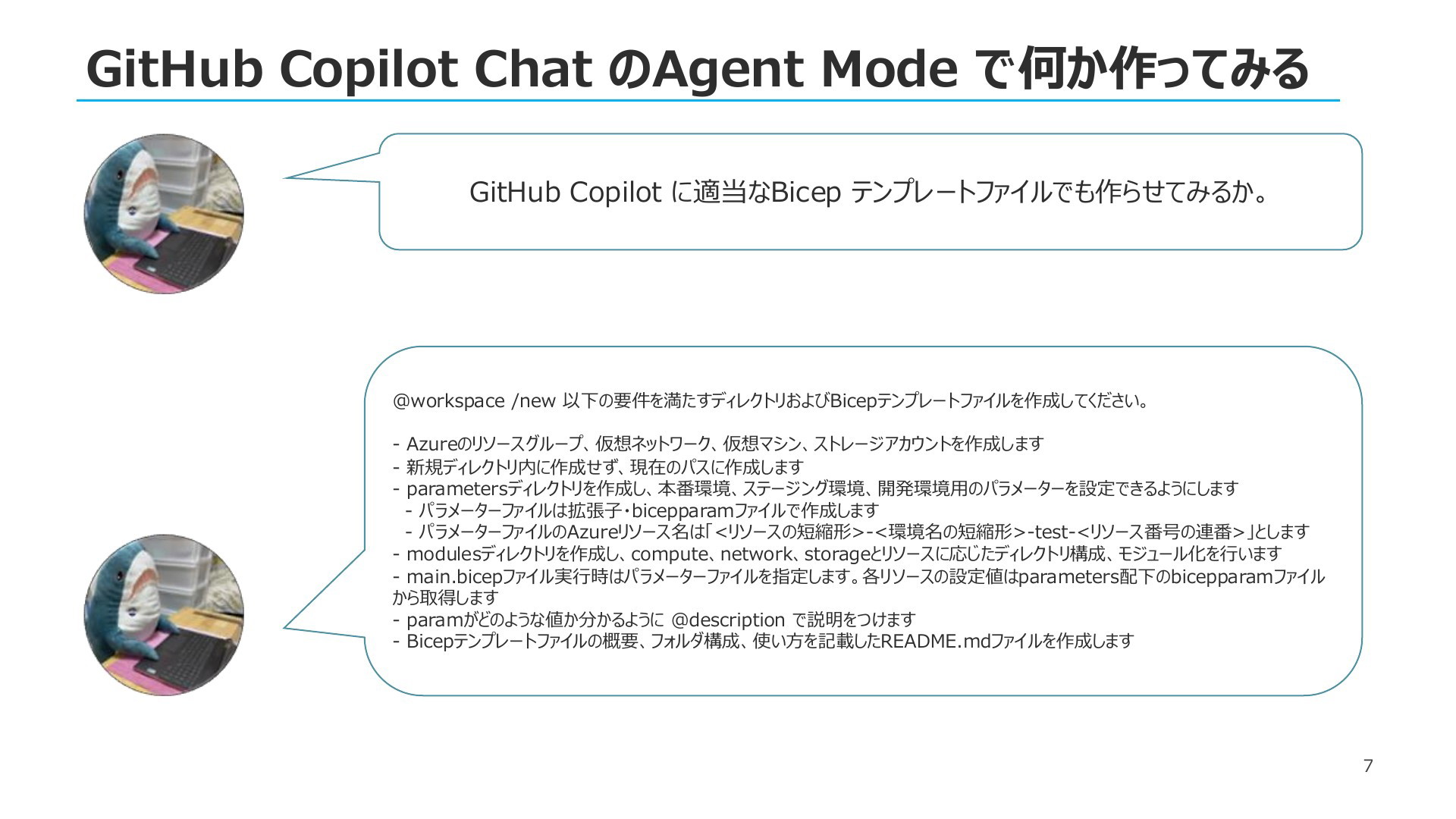 GitHub Copilot Chat のAgent Mode で何か作ってみる

GitHub Copilot に適当なBicep テンプレートファイルでも作らせてみるか。

@workspace /new 以下の要件を満たすディレクトリおよびBicepテンプレートファイルを作成してください。

- Azureのリソースグループ、仮想ネットワーク、仮想マシン、ストレージアカウントを作成します
- 新規ディレクトリ内に作成せず、現在のパスに作成します
- parametersディレクトリを作成し、本番環境、ステージング環境、開発環境用のパラメーターを設定できるようにします
 - パラメーターファイルは拡張子・bicepparamファイルで作成します
 - パラメーターファイルのAzureリソース名は「<リソースの短縮形>-<環境名の短縮形>-test-<リソース番号の連番>」とします
- modulesディレクトリを作成し、compute、network、storageとリソースに応じたディレクトリ構成、モジュール化を行います
- main.bicepファイル実行時はパラメーターファイルを指定します。各リソースの設定値はparameters配下のbicepparamファイルから取得します
- paramがどのような値か分かるように @description で説明をつけます
- Bicepテンプレートファイルの概要、フォルダ構成、使い方を記載したREADME.mdファイルを作成します

7